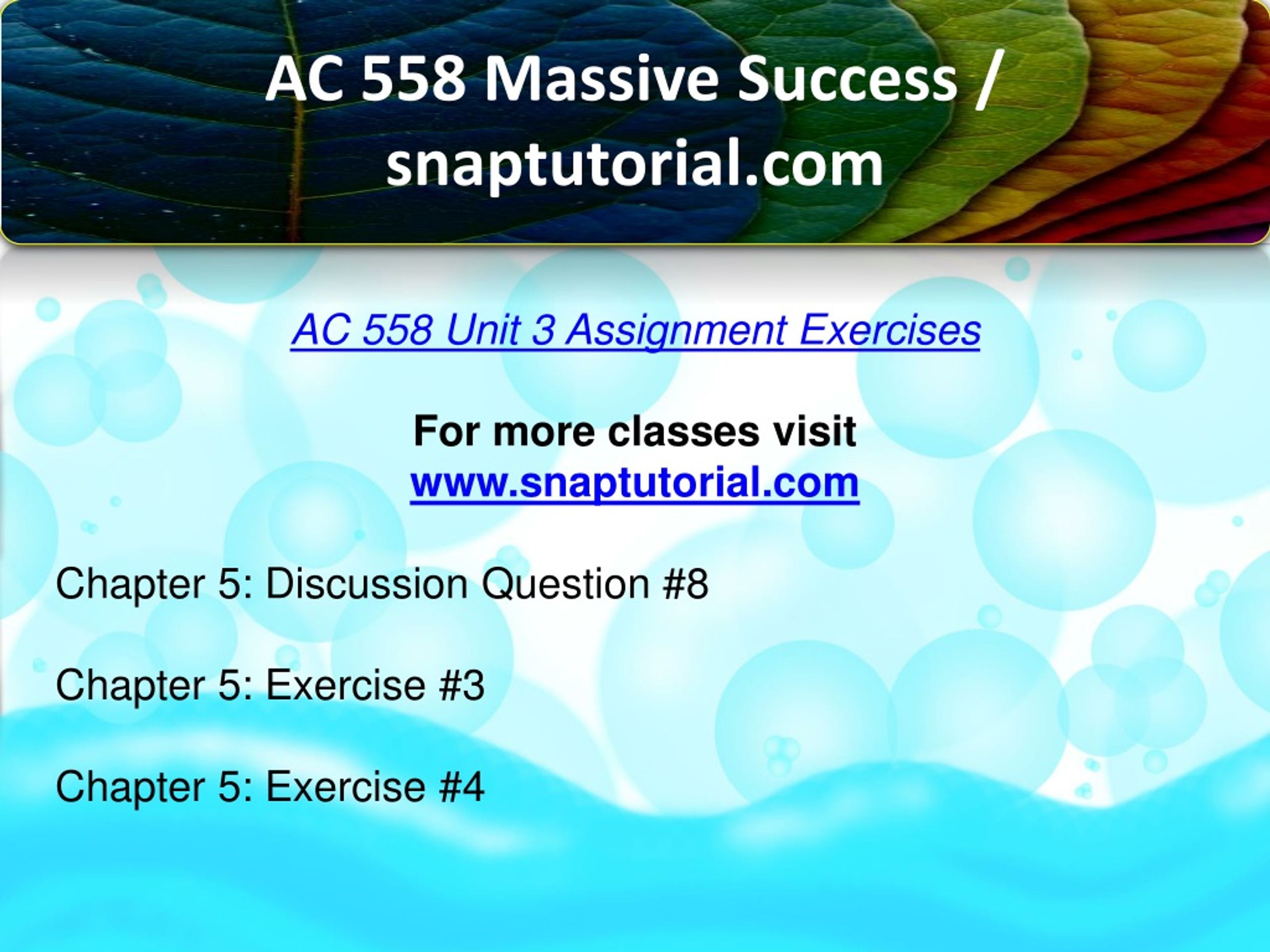 AC 558 Massive Success / snaptutorial.com

AC 558 Unit 3 Assignment Exercises

For more classes visit
www.snaptutorial.com

Chapter 5: Discussion Question #8

Chapter 5: Exercise #3

Chapter 5: Exercise #4